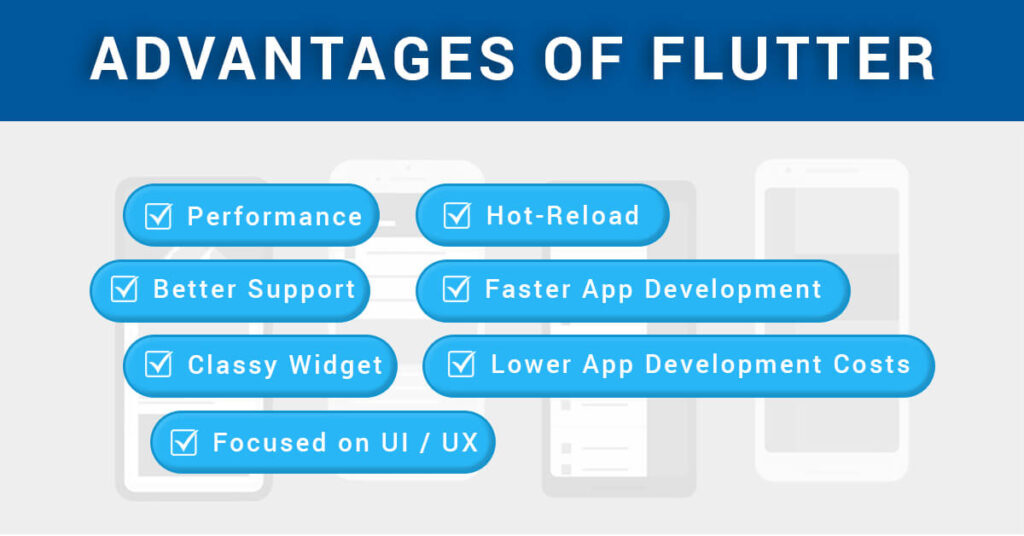 ADVANTAGES OF FLUTTER

Performance
Hot-Reload
Better Support
Faster App Development
Classy Widget
Lower App Development Costs
Focused on UI / UX